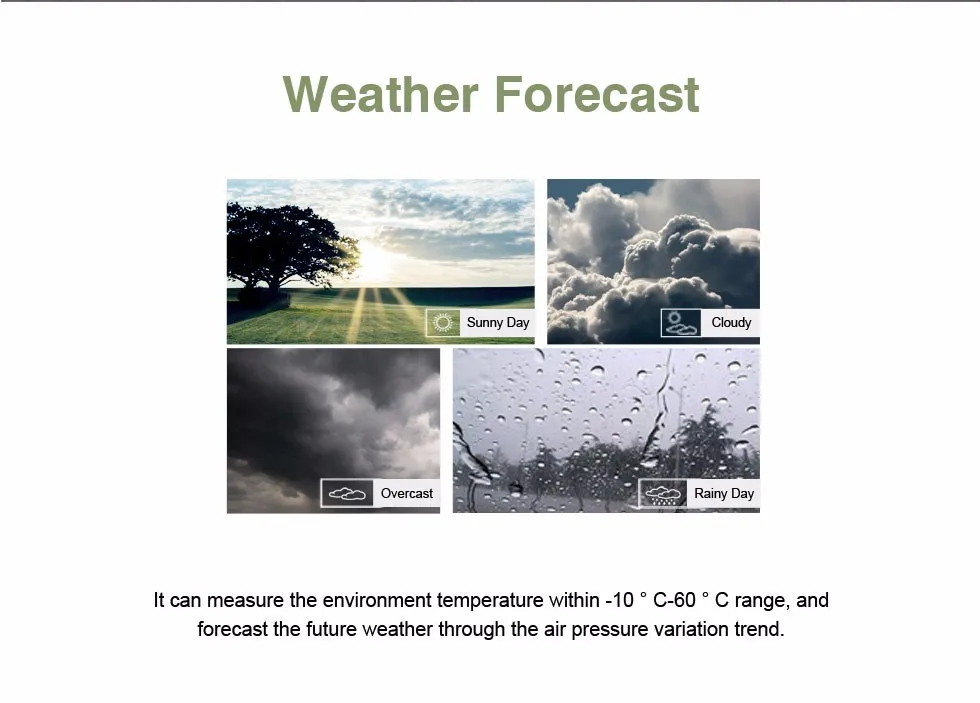 Weather Forecast

Sunny Day

Cloudy

Overcast

Rainy Day

It can measure the environment temperature within -10 ° C-60 ° C range, and forecast the future weather through the air pressure variation trend.